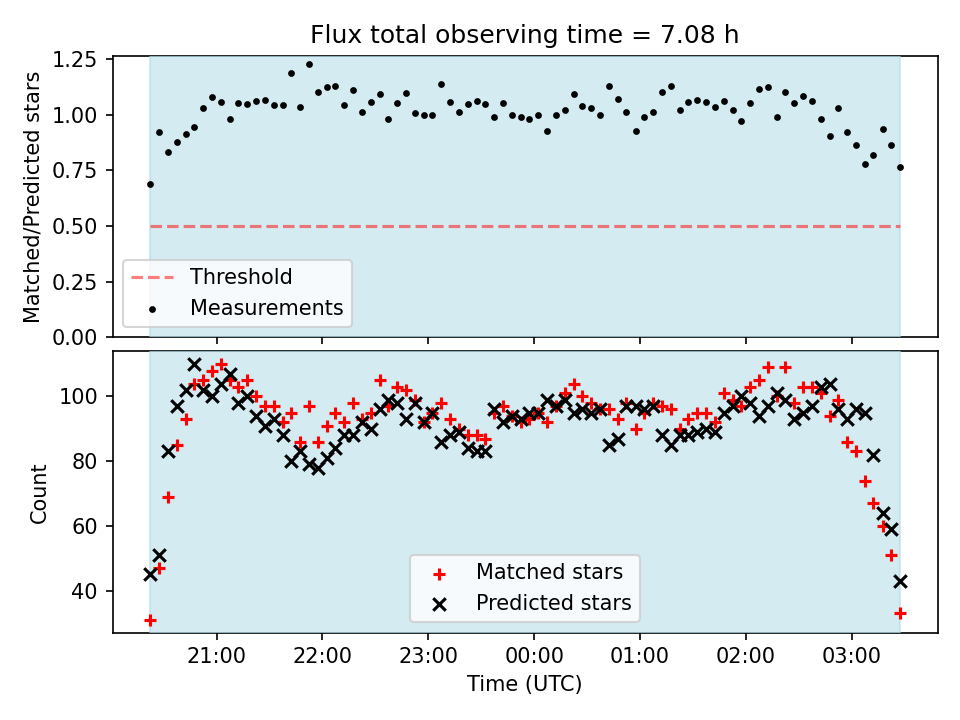 Flux total observing time = 7.08 h

Matched/Predicted stars

1.25
1.00
0.75
0.50
0.25
0.00

Threshold
Measurements

Count

100
80
60
40

Matched stars
Predicted stars

21:00
22:00
23:00
00:00
01:00
02:00
03:00

Time (UTC)